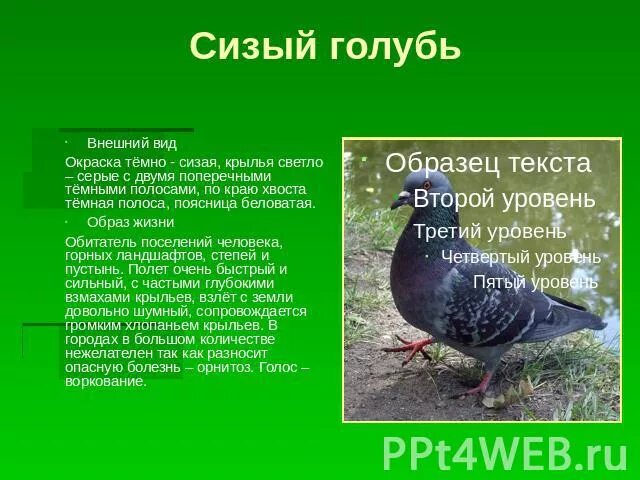 Сизый голубь

· Внешний вид

Окраска тёмно - сизая, крылья светло – серые с двумя поперечными тёмными полосами, по краю хвоста тёмная полоса, поясница беловатая.

· Образ жизни

Обитатель поселений человека, горных ландшафтов, степей и пустынь. Полет очень быстрый и сильный, с частыми глубокими взмахами крыльев, взлёт с земли довольно шумный, сопровождается громким хлопаньем крыльев. В городах в большом количестве нежелателен так как разносит опасную болезнь – орнитоз. Голос – воркование.

· Образец текста

· Второй уровень

Третий уровень

· Четвертый уровень

Пятый уровень

PPt4WEB.ru